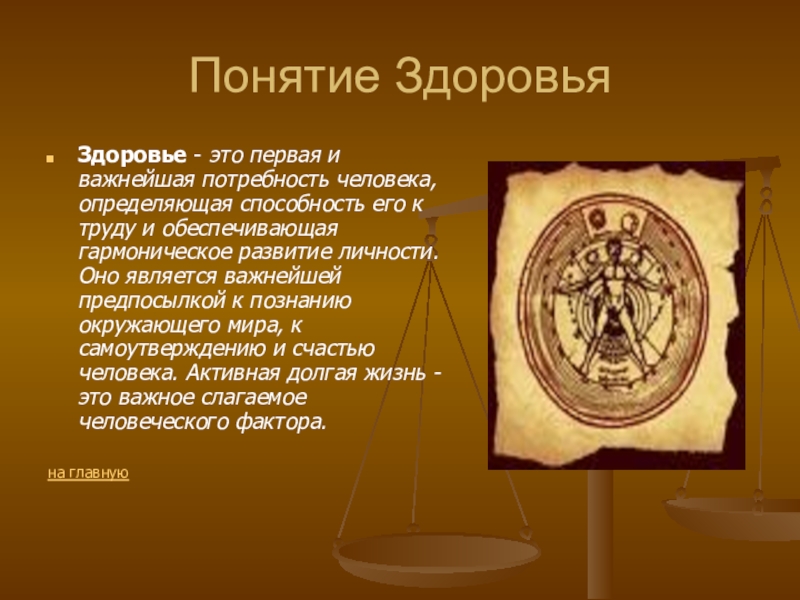 Понятие Здоровья

Здоровье - это первая и важнейшая потребность человека, определяющая способность его к труду и обеспечивающая гармоническое развитие личности. Оно является важнейшей предпосылкой к познанию окружающего мира, к самоутверждению и счастью человека. Активная долгая жизнь - это важное слагаемое человеческого фактора.

на главную